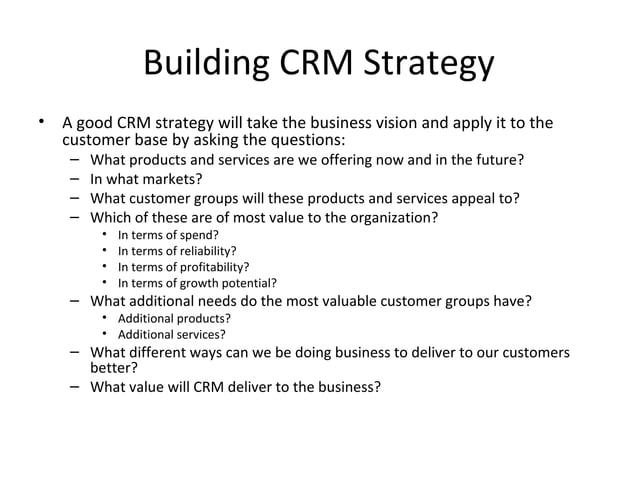 Building CRM Strategy

• A good CRM strategy will take the business vision and apply it to the customer base by asking the questions:
– What products and services are we offering now and in the future?
– In what markets?
– What customer groups will these products and services appeal to?
– Which of these are of most value to the organization?
• In terms of spend?
• In terms of reliability?
• In terms of profitability?
• In terms of growth potential?
– What additional needs do the most valuable customer groups have?
• Additional products?
• Additional services?
– What different ways can we be doing business to deliver to our customers better?
– What value will CRM deliver to the business?